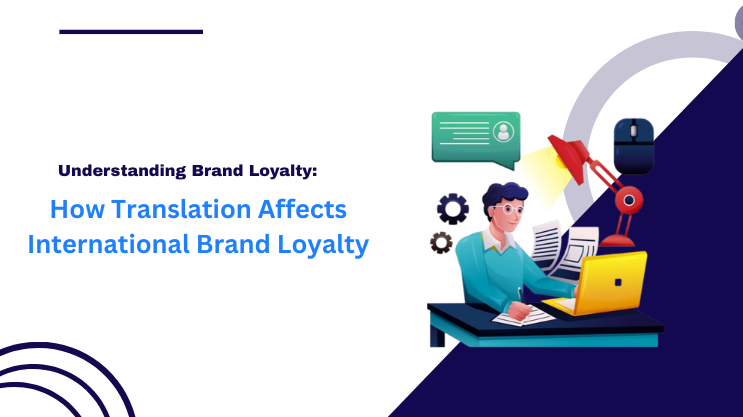 Understanding Brand Loyalty:

How Translation Affects International Brand Loyalty